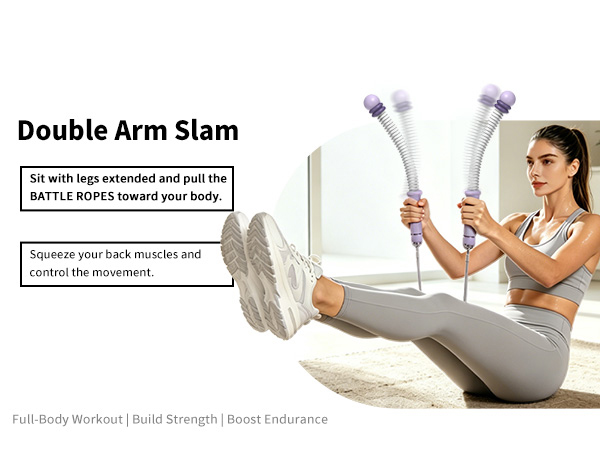 Double Arm Slam

Sit with legs extended and pull the BATTLE ROPES toward your body.

Squeeze your back muscles and control the movement.

Full-Body Workout | Build Strength | Boost Endurance